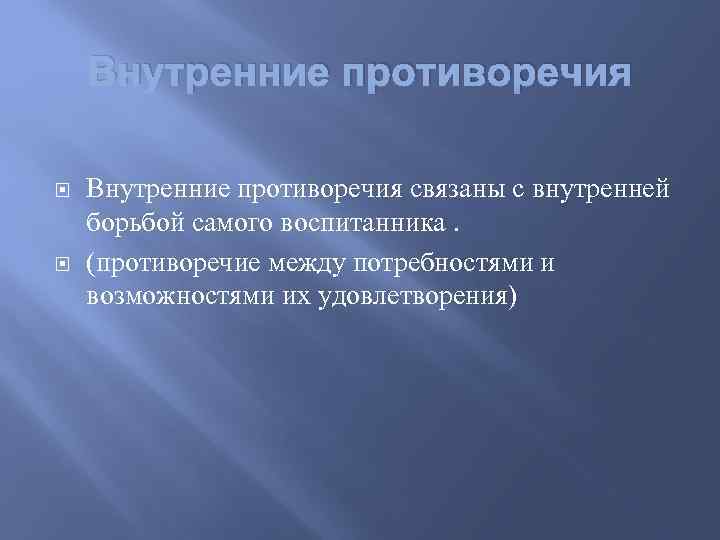 Внутренние противоречия

Внутренние противоречия связаны с внутренней борьбой самого воспитанника .

(противоречие между потребностями и возможностями их удовлетворения)